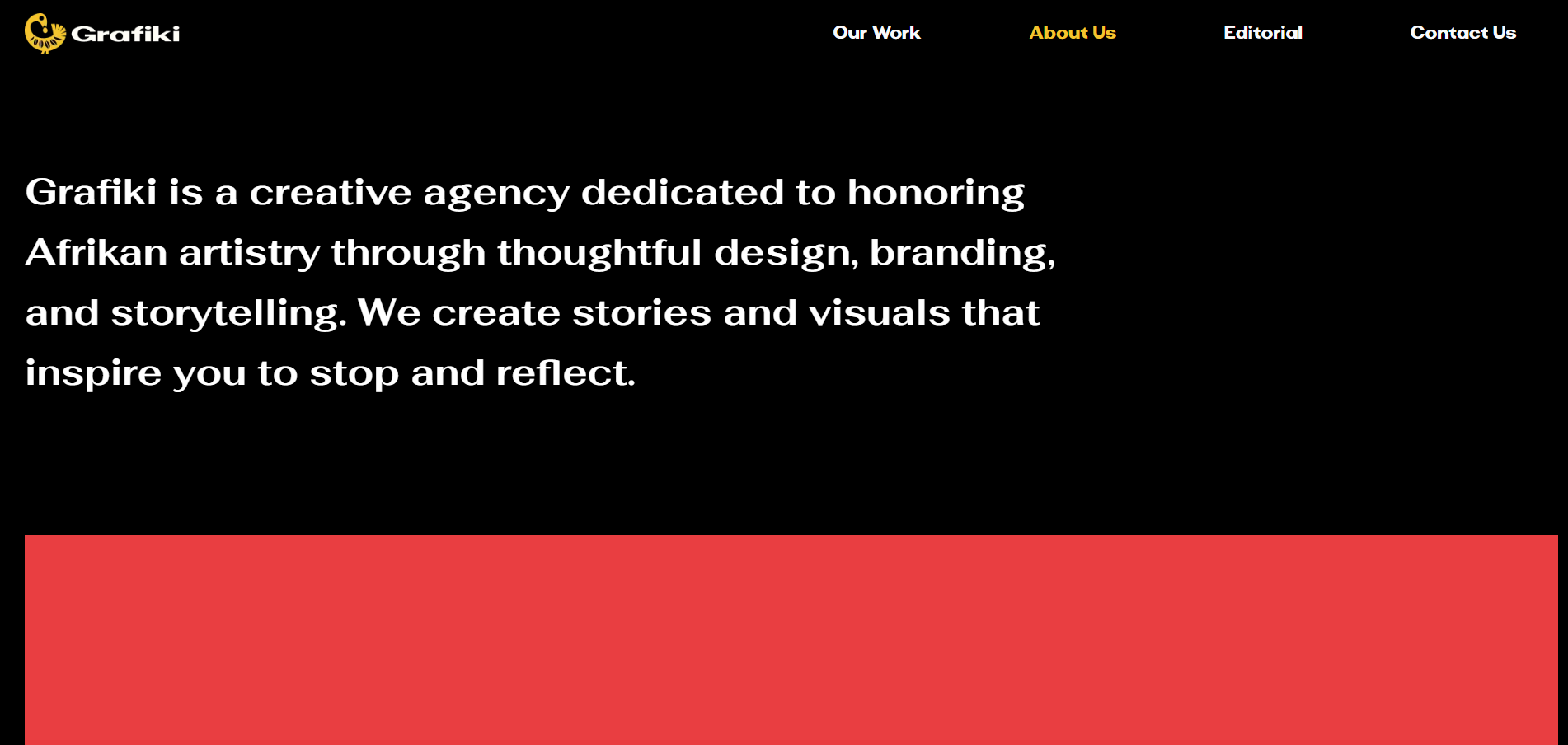 Grafiki

Our Work About Us Editorial Contact Us

Grafiki is a creative agency dedicated to honoring Afrikan artistry through thoughtful design, branding, and storytelling. We create stories and visuals that inspire you to stop and reflect.